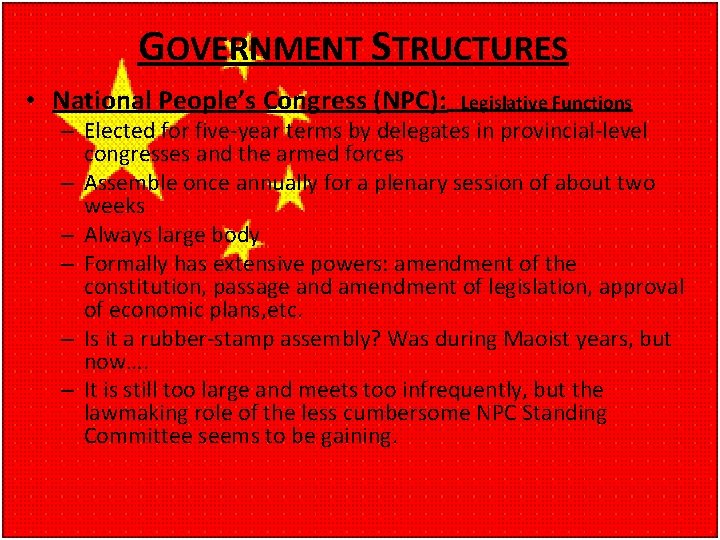 GOVERNMENT STRUCTURES

• National People's Congress (NPC): Legislative Functions
– Elected for five-year terms by delegates in provincial-level congresses and the armed forces
– Assemble once annually for a plenary session of about two weeks
– Always large body
– Formally has extensive powers: amendment of the constitution, passage and amendment of legislation, approval of economic plans,etc.
– Is it a rubber-stamp assembly? Was during Maoist years, but now….
– It is still too large and meets too infrequently, but the lawmaking role of the less cumbersome NPC Standing Committee seems to be gaining.